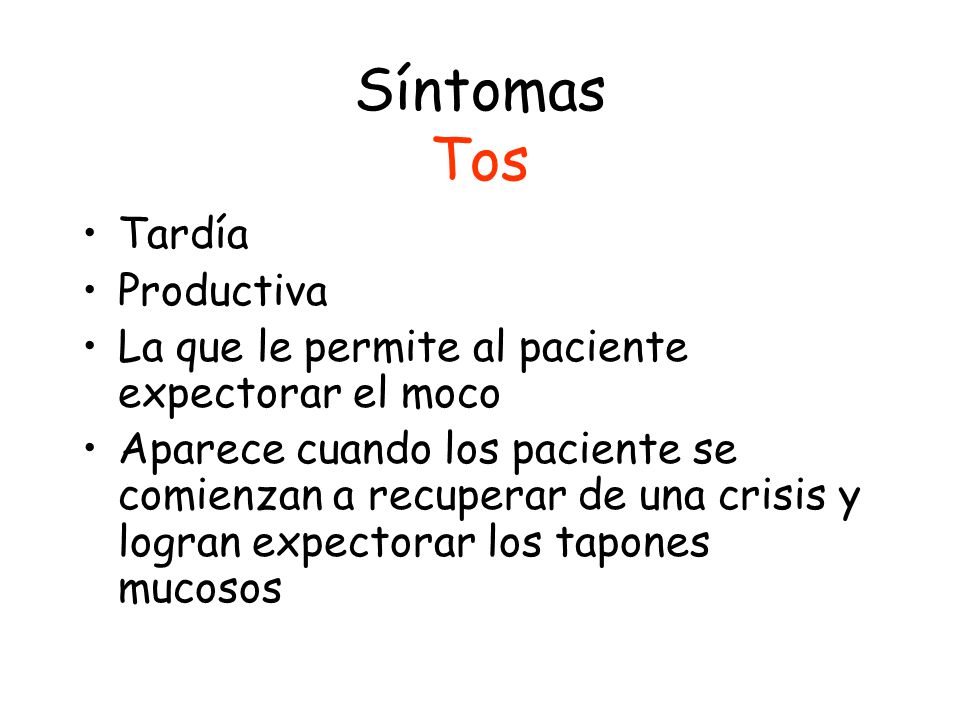 Síntomas
Tos

• Tardía
• Productiva
• La que le permite al paciente expectorar el moco
• Aparece cuando los paciente se comienzan a recuperar de una crisis y logran expectorar los tapones mucosos